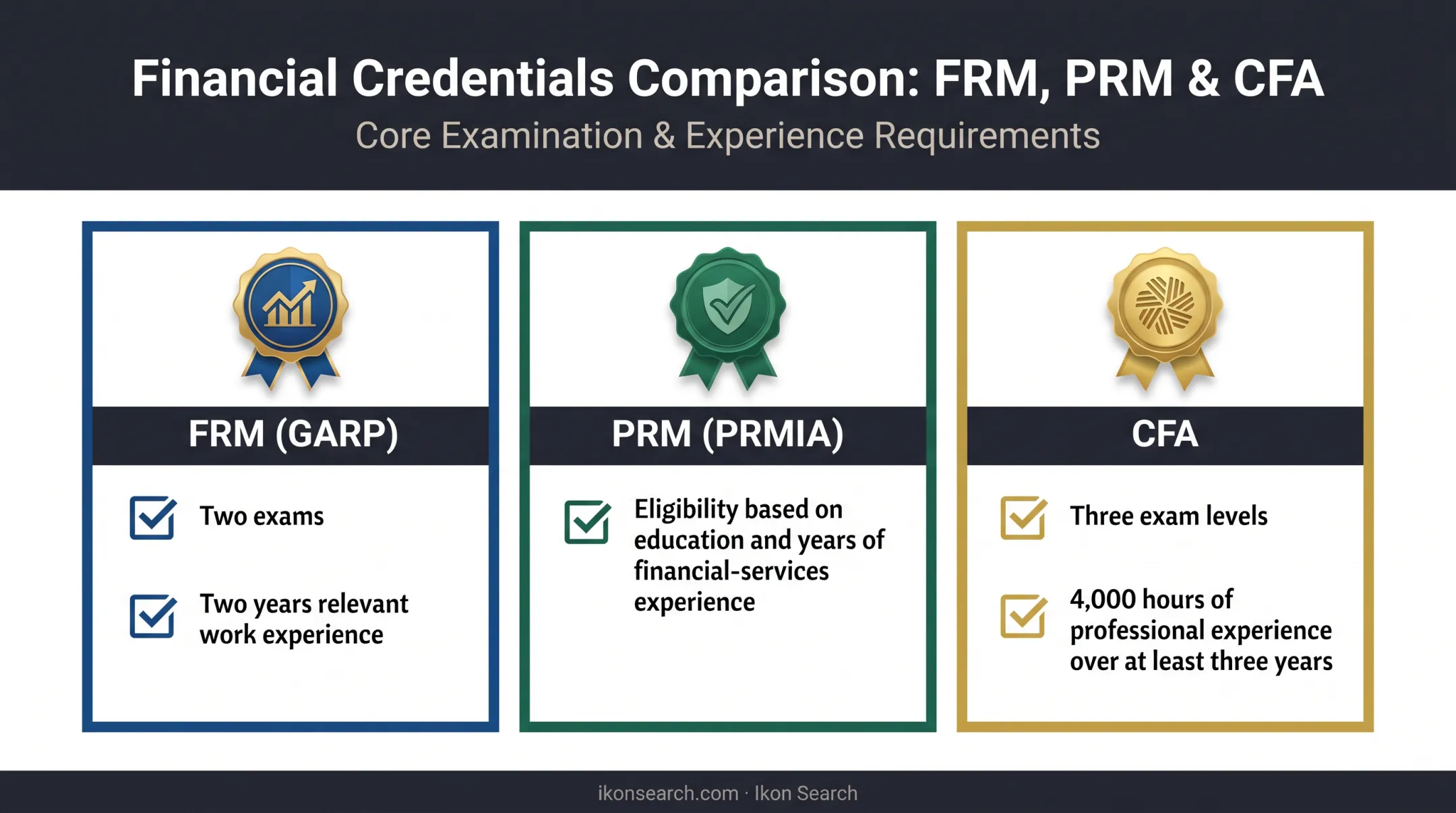 Financial Credentials Comparison: FRM, PRM & CFA

Core Examination & Experience Requirements

FRM (GARP)

Two exams

Two years relevant work experience

PRM (PRMIA)

Eligibility based on education and years of financial-services experience

CFA

Three exam levels

4,000 hours of professional experience over at least three years

ikonsearch.com · Ikon Search